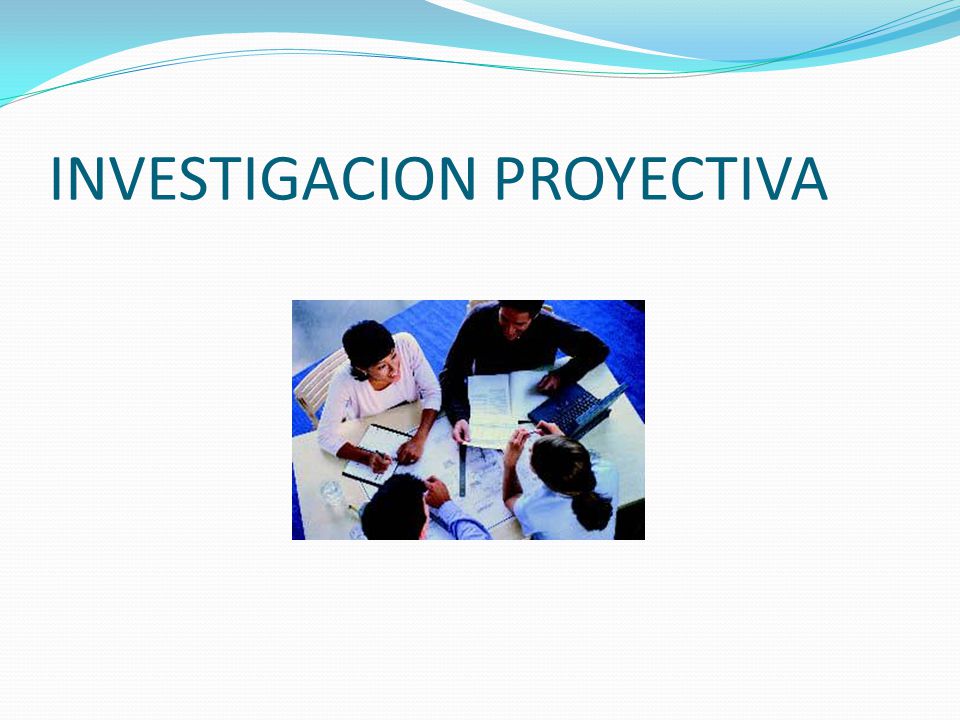 INVESTIGACION PROYECTIVA